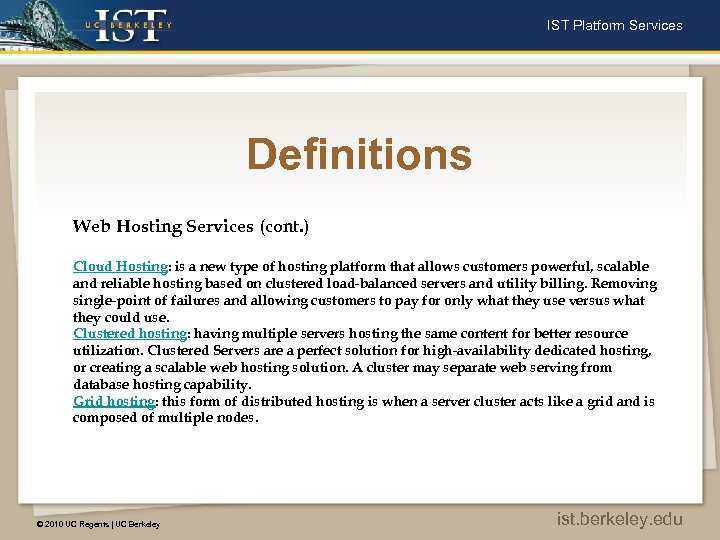 UC BERKELEY IST

IST Platform Services

Definitions

Web Hosting Services (cont.)

Cloud Hosting: is a new type of hosting platform that allows customers powerful, scalable and reliable hosting based on clustered load-balanced servers and utility billing. Removing single-point of failures and allowing customers to pay for only what they use versus what they could use.
Clustered hosting: having multiple servers hosting the same content for better resource utilization. Clustered Servers are a perfect solution for high-availability dedicated hosting, or creating a scalable web hosting solution. A cluster may separate web serving from database hosting capability.
Grid hosting: this form of distributed hosting is when a server cluster acts like a grid and is composed of multiple nodes.

© 2010 UC Regents | UC Berkeley

ist.berkeley.edu